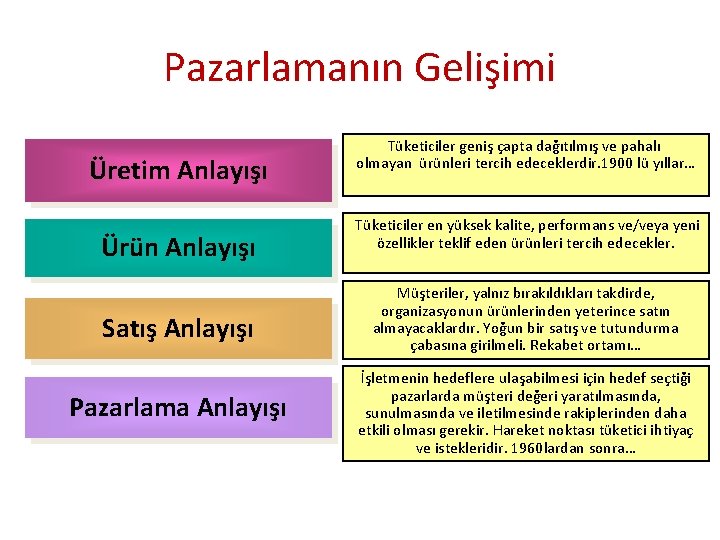 Pazarlamanın Gelişimi

Üretim Anlayışı

Tüketiciler geniş çapta dağıtılmış ve pahalı olmayan ürünleri tercih edeceklerdir.1900 lü yıllar…

Ürün Anlayışı

Tüketiciler en yüksek kalite, performans ve/veya yeni özellikler teklif eden ürünleri tercih edecekler.

Satış Anlayışı

Müşteriler, yalnız bırakıldıkları takdirde, organizasyonun ürünlerinden yeterince satın almayacaklardır. Yoğun bir satış ve tutundurma çabasına girilmeli. Rekabet ortamı…

Pazarlama Anlayışı

İşletmenin hedeflere ulaşabilmesi için hedef seçtiği pazarlarda müşteri değeri yaratılmasında, sunulmasında ve iletilmesinde rakiplerinden daha etkili olması gerekir. Hareket noktası tüketici ihtiyaç ve istekleridir. 1960lardan sonra…